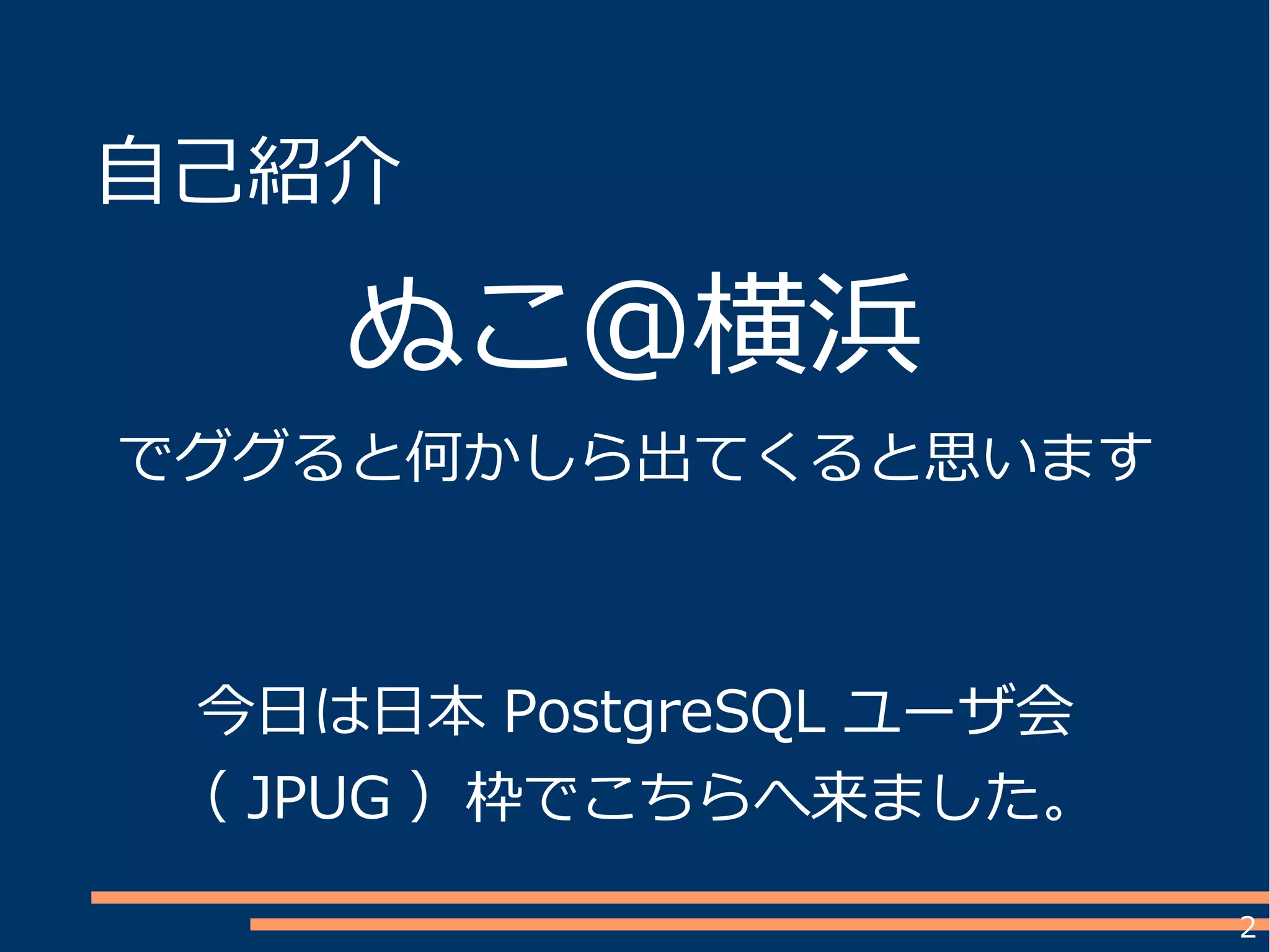 自己紹介

ぬこ@横浜

でググると何かしら出てくると思います

今日は日本 PostgreSQL ユーザ会（ JPUG ）枠でこちらへ来ました。

2